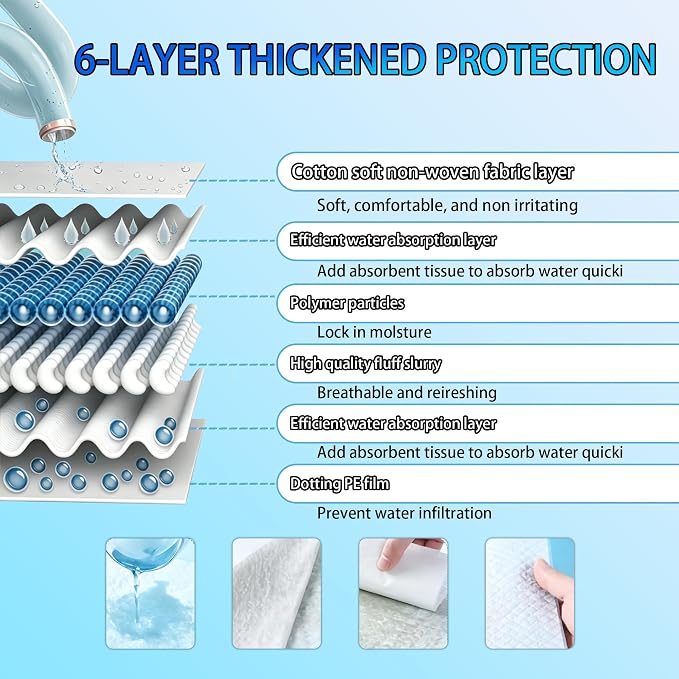 6-LAYER THICKENED PROTECTION

Cotton soft non-woven fabric layer

Soft, comfortable, and non irritating

Efficient water absorption layer

Add absorbent tissue to absorb water quicki

Polymer particles

Lock in molsture

High quality fluff slurry

Breathable and reireshing

Efficient water absorption layer

Add absorbent tissue to absorb water quicki

Dotting PE film

Prevent water infiltration